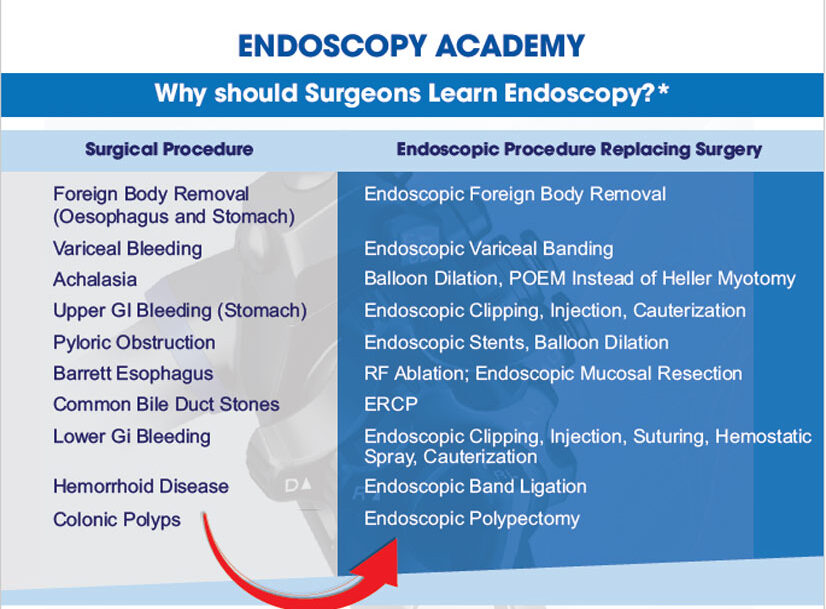 ENDOSCOPY ACADEMY

Why should Surgeons Learn Endoscopy?*

| Surgical Procedure | Endoscopic Procedure Replacing Surgery |
|---|---|
| Foreign Body Removal (Oesophagus and Stomach) | Endoscopic Foreign Body Removal |
| Variceal Bleeding | Endoscopic Variceal Banding |
| Achalasia | Balloon Dilation, POEM Instead of Heller Myotomy |
| Upper GI Bleeding (Stomach) | Endoscopic Clipping, Injection, Cauterization |
| Pyloric Obstruction | Endoscopic Stents, Balloon Dilation |
| Barrett Esophagus | RF Ablation; Endoscopic Mucosal Resection |
| Common Bile Duct Stones | ERCP |
| Lower Gi Bleeding | Endoscopic Clipping, Injection, Suturing, Hemostatic Spray, Cauterization |
| Hemorrhoid Disease | Endoscopic Band Ligation |
| Colonic Polyps | Endoscopic Polypectomy |